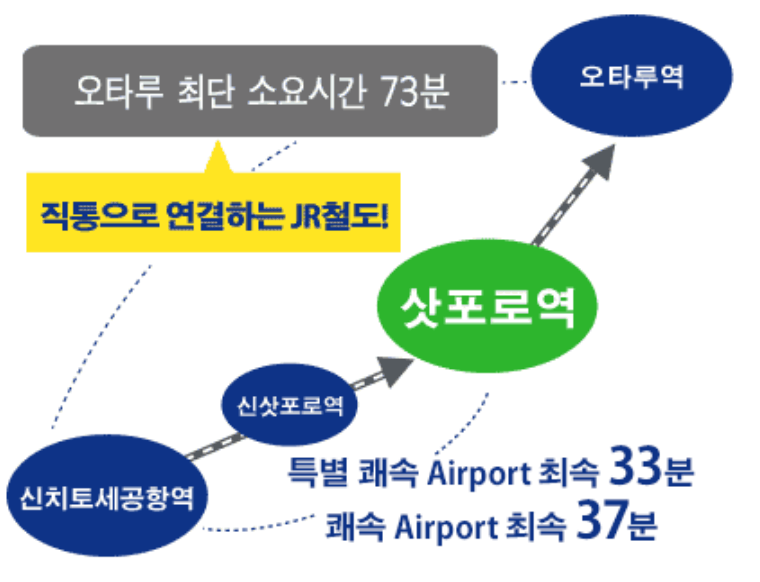 오타루 최단 소요시간 73분

오타루역

직통으로 연결하는 JR철도!

삿포로역

신삿포로역

신치토세공항역

특별 쾌속 Airport 최속 33분

쾌속 Airport 최속 37분